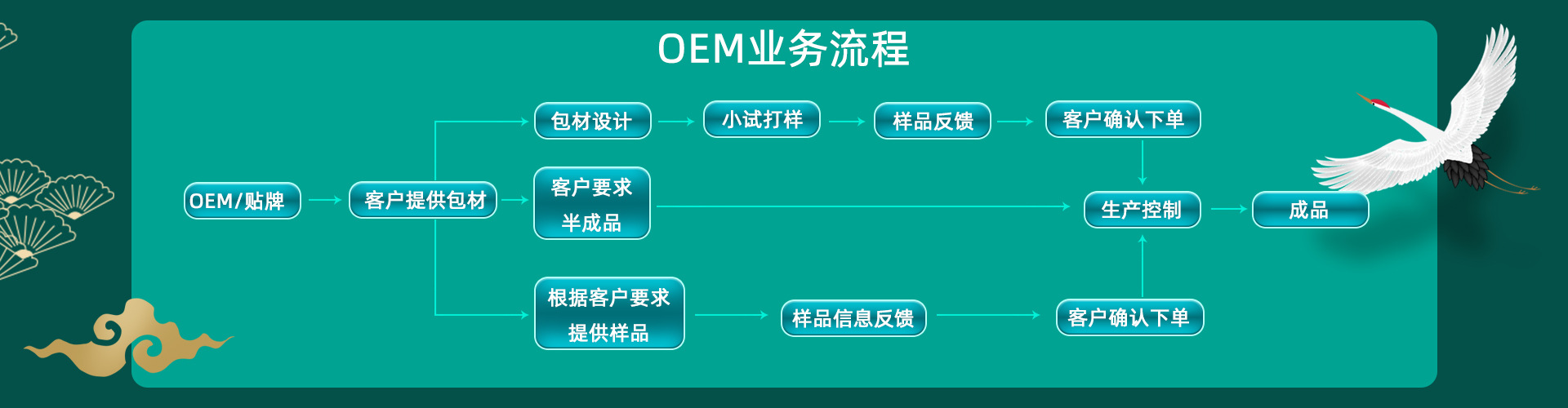 OEM业务流程

OEM/贴牌

客户提供包材

包材设计

小试打样

样品反馈

客户确认下单

客户要求半成品

生产控制

成品

根据客户要求提供样品

样品信息反馈

客户确认下单